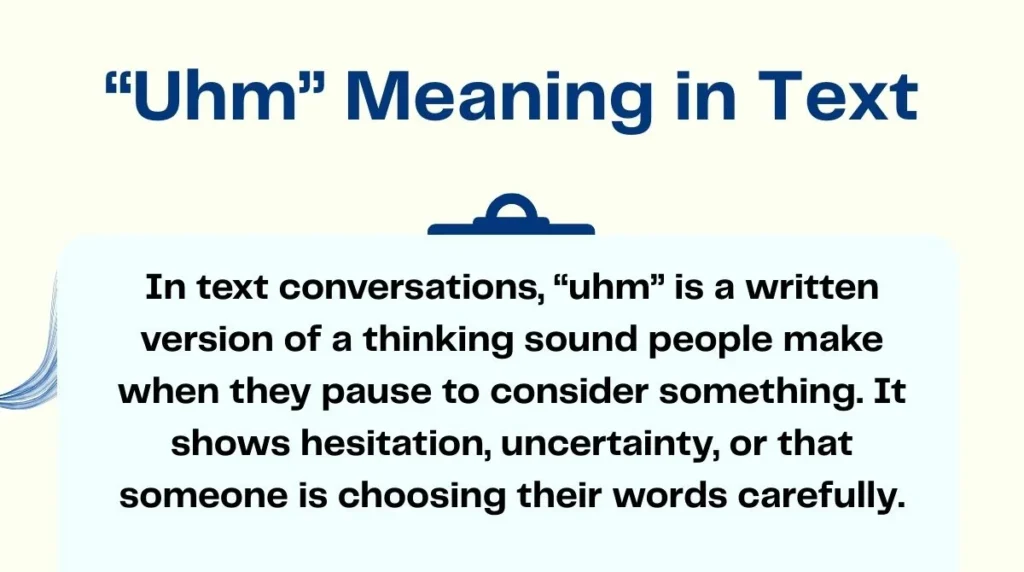 “Uhm” Meaning in Text

In text conversations, “uhm” is a written version of a thinking sound people make when they pause to consider something. It shows hesitation, uncertainty, or that someone is choosing their words carefully.